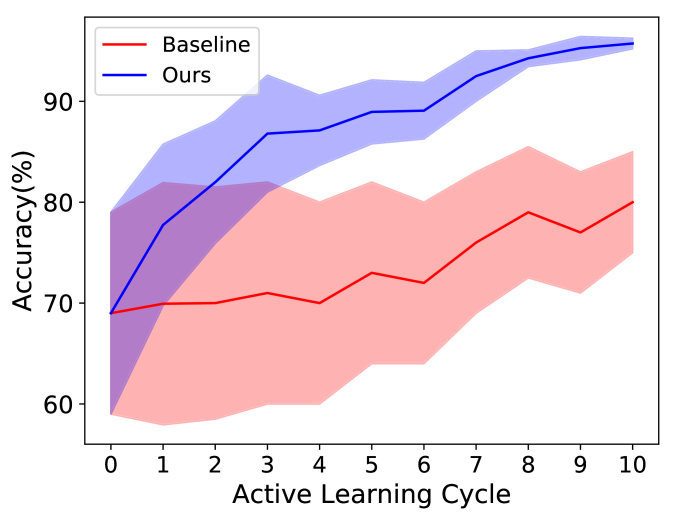 Baseline
Ours

Accuracy(%)

90
80
70
60

0 1 2 3 4 5 6 7 8 9 10

Active Learning Cycle